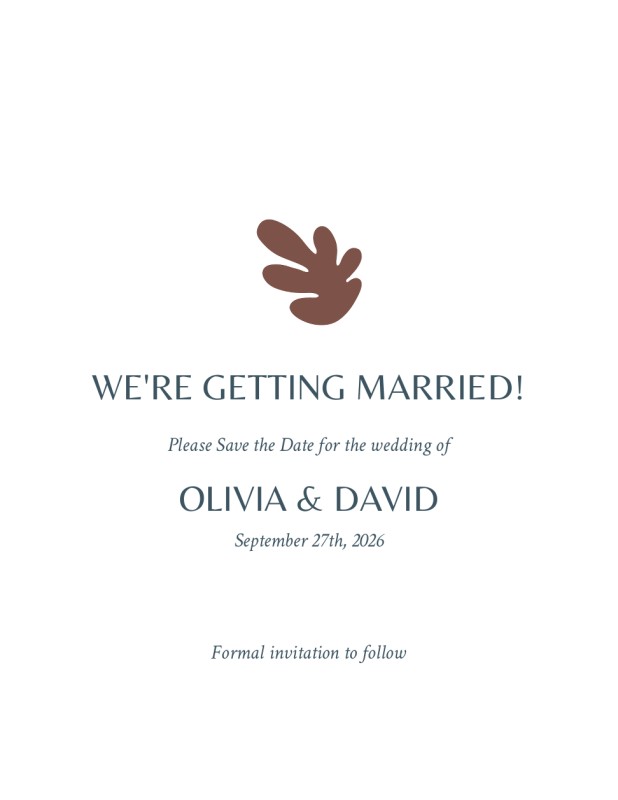 WE'RE GETTING MARRIED!

Please Save the Date for the wedding of

OLIVIA & DAVID

September 27th, 2026

Formal invitation to follow